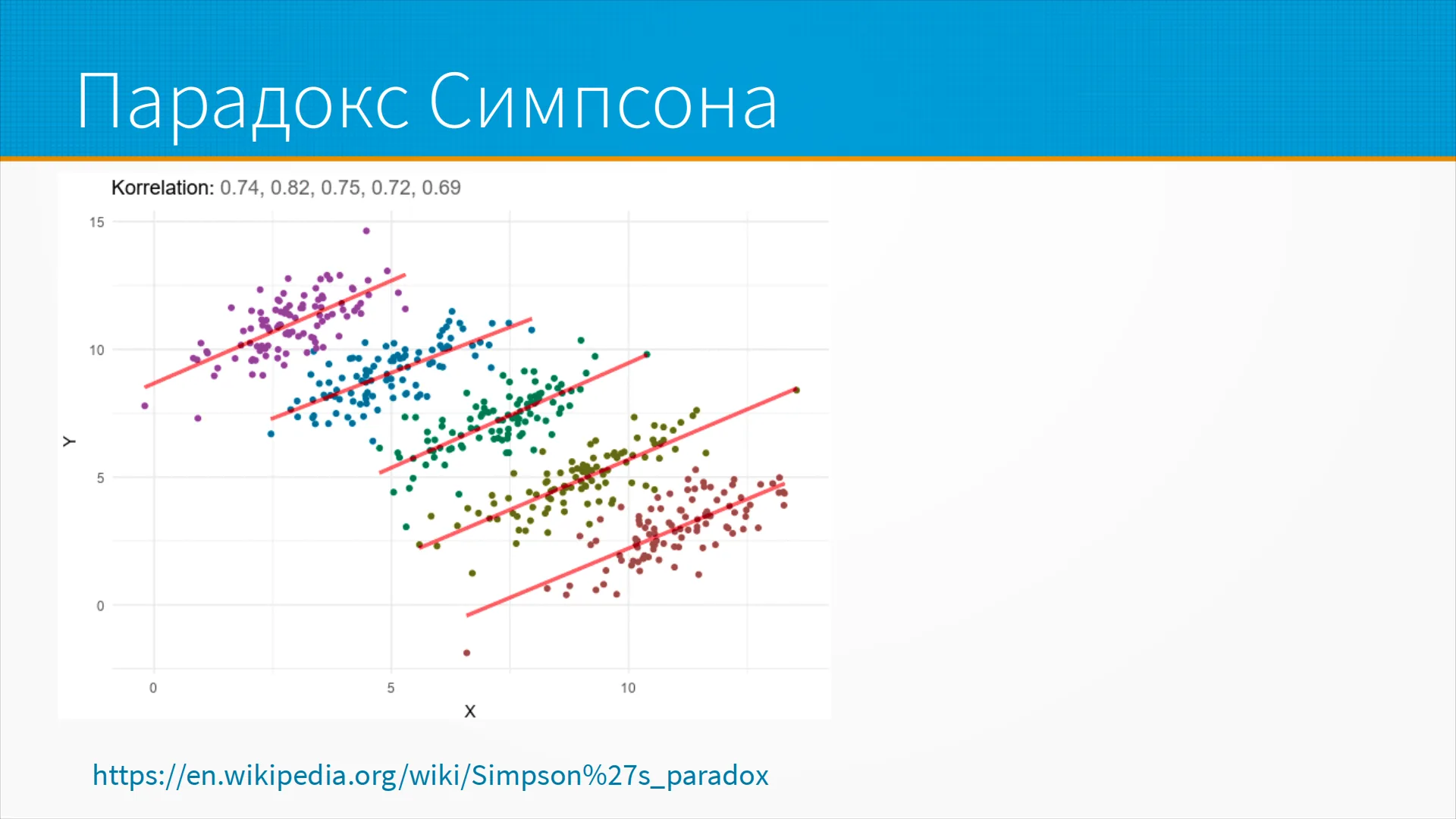 Парадокс Симпсона

Korrelation: 0.74, 0.82, 0.75, 0.72, 0.69

15

10

5

0

Y

0

5

10

X

https://en.wikipedia.org/wiki/Simpson%27s_paradox